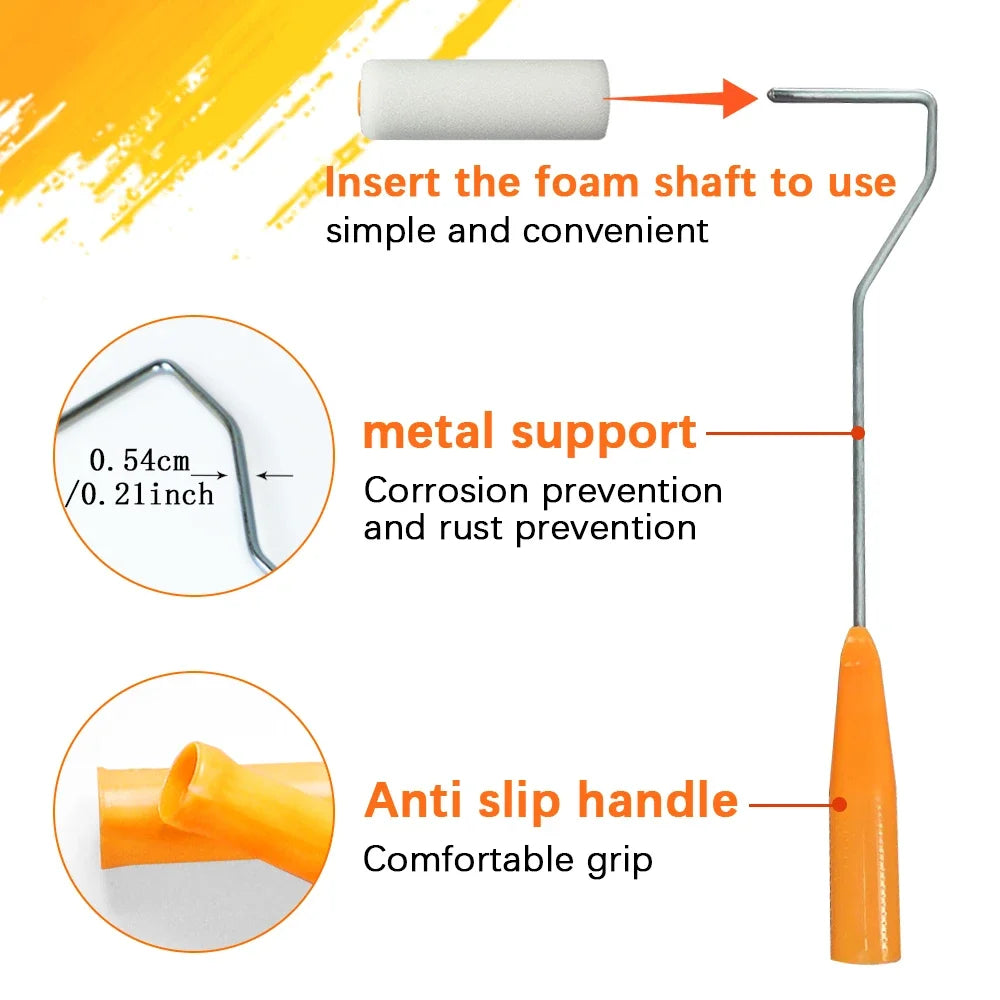 Insert the foam shaft to use
simple and convenient

0.54cm
/0.21inch

metal support
Corrosion prevention and rust prevention

Anti slip handle
Comfortable grip